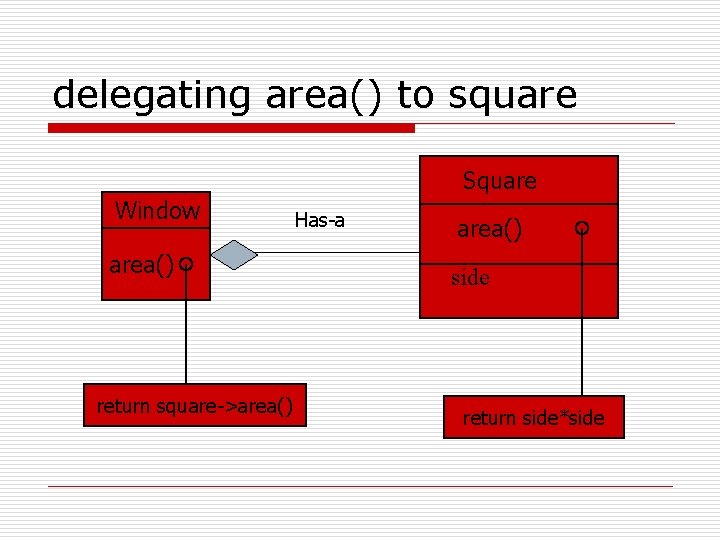 delegating area() to square

Window

area()

Has-a

Square

area()

side

return square->area()

return side*side